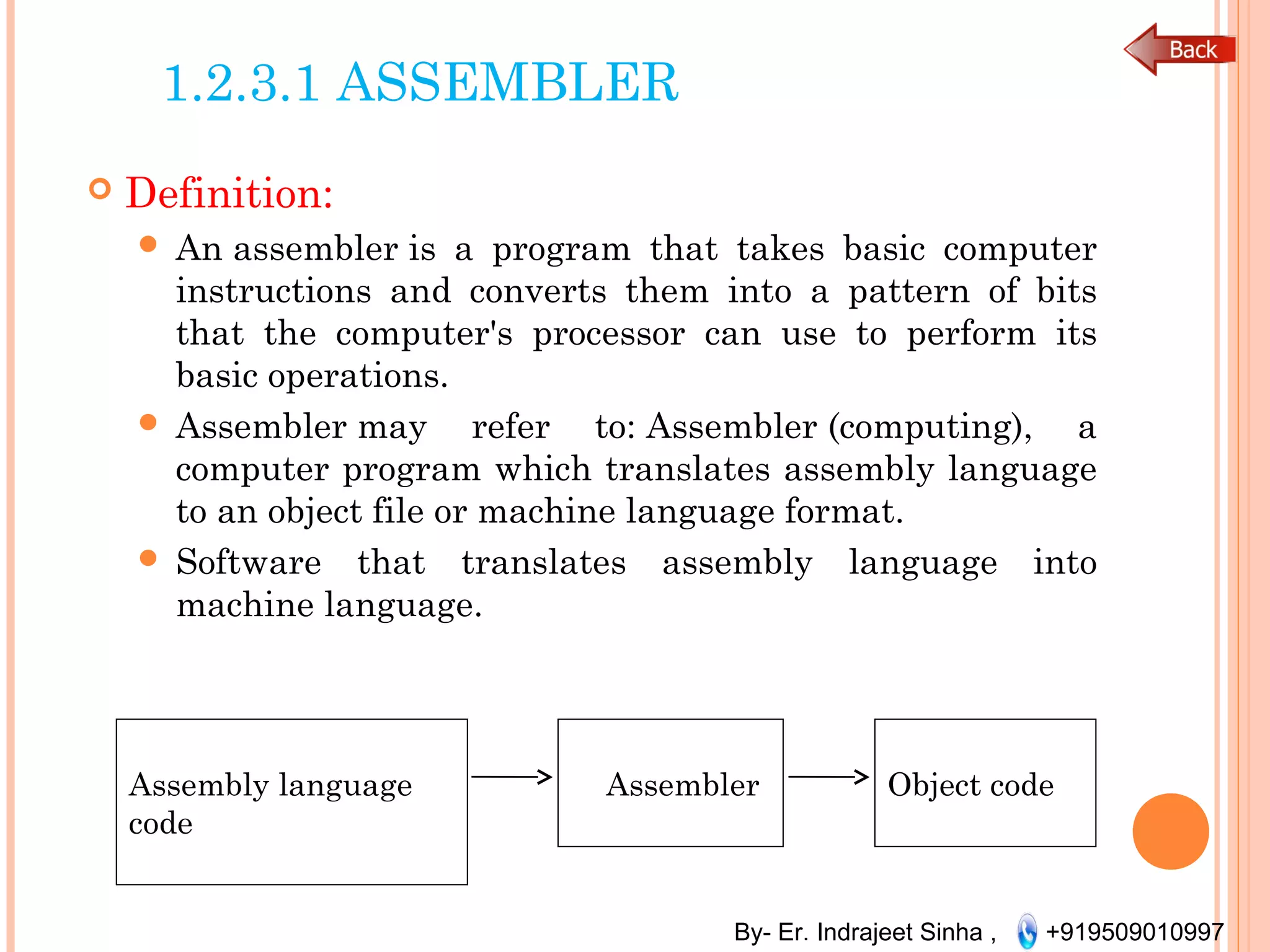 Back

1.2.3.1 ASSEMBLER

Definition:

An assembler is a program that takes basic computer instructions and converts them into a pattern of bits that the computer's processor can use to perform its basic operations.

Assembler may refer to: Assembler (computing), a computer program which translates assembly language to an object file or machine language format.

Software that translates assembly language into machine language.

Assembly language code

Assembler

Object code

By- Er. Indrajeet Sinha , +919509010997